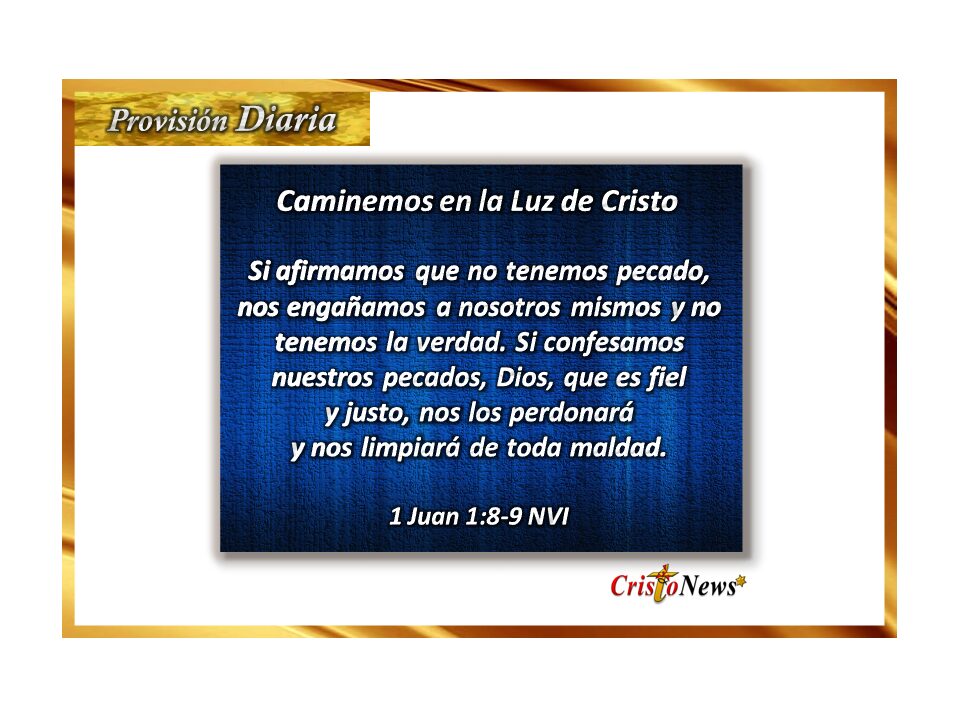 Provisión Diaria

Caminemos en la Luz de Cristo

Si afirmamos que no tenemos pecado, nos engañamos a nosotros mismos y no tenemos la verdad. Si confesamos nuestros pecados, Dios, que es fiel y justo, nos los perdonará y nos limpiará de toda maldad.

1 Juan 1:8-9 NVI

CristoNews